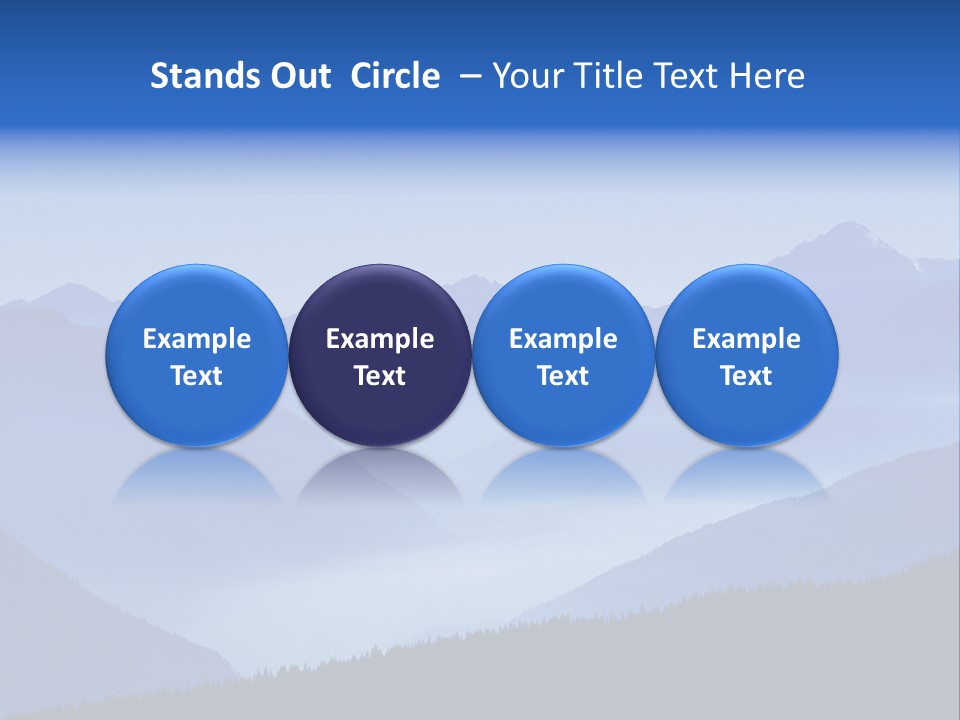 Stands Out Circle – Your Title Text Here

Example Text

Example Text

Example Text

Example Text